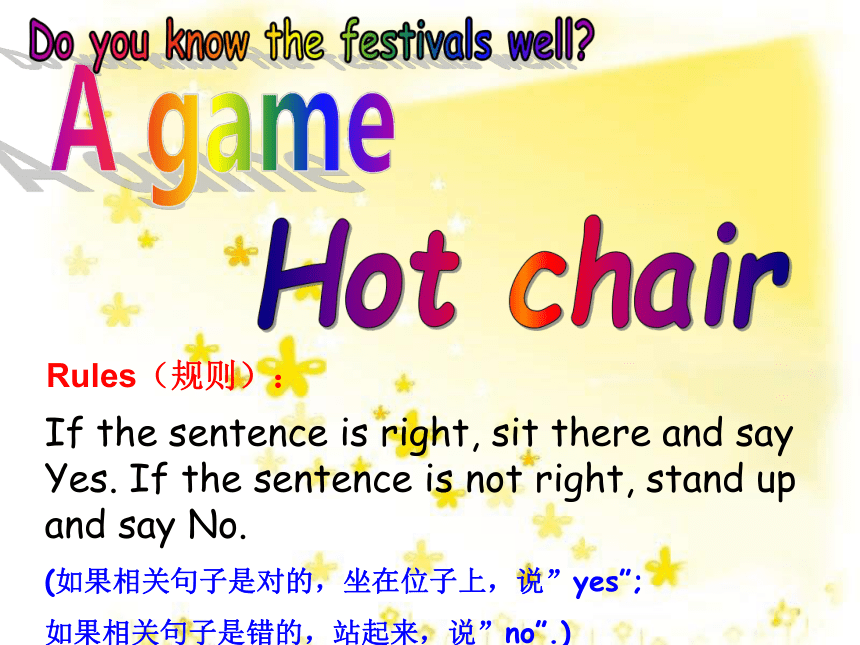 Do you know the festivals well?

A game

Hot chair

Rules（规则）：

If the sentence is right, sit there and say Yes. If the sentence is not right, stand up and say No.

(如果相关句子是对的，坐在位子上，说”yes”;

如果相关句子是错的，站起来，说”no”.)